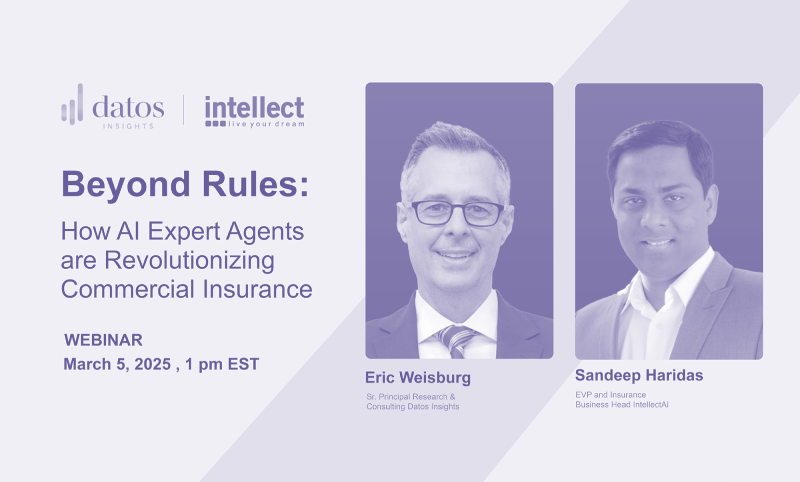 datos INSIGHTS

intellect live your dream

Beyond Rules:

How AI Expert Agents are Revolutionizing Commercial Insurance

WEBINAR
March 5, 2025 , 1 pm EST

Eric Weisburg
Sr. Principal Research & Consulting Datos Insights

Sandeep Haridas
EVP and Insurance Business Head IntellectAI